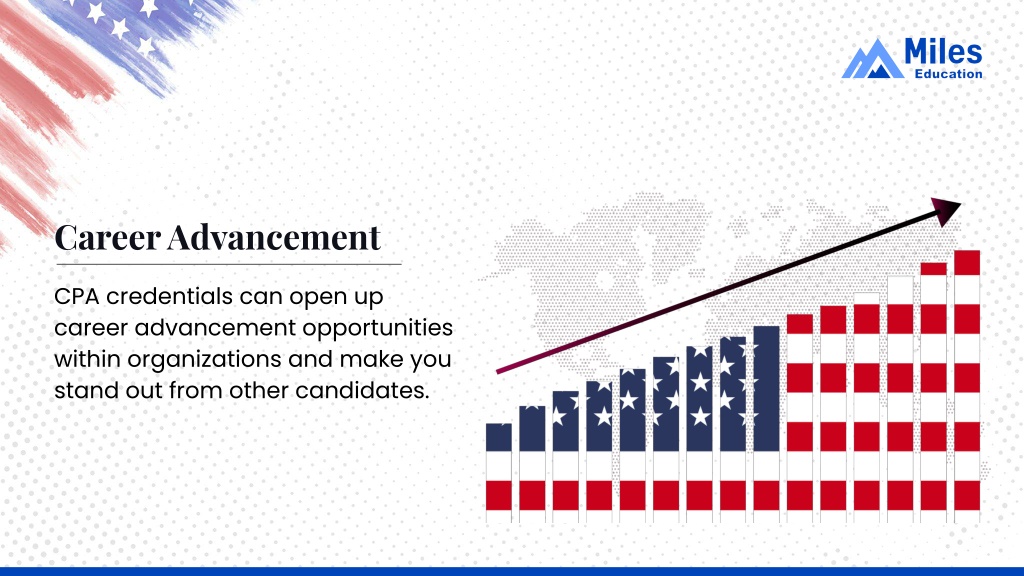 Miles Education

Career Advancement

CPA credentials can open up career advancement opportunities within organizations and make you stand out from other candidates.